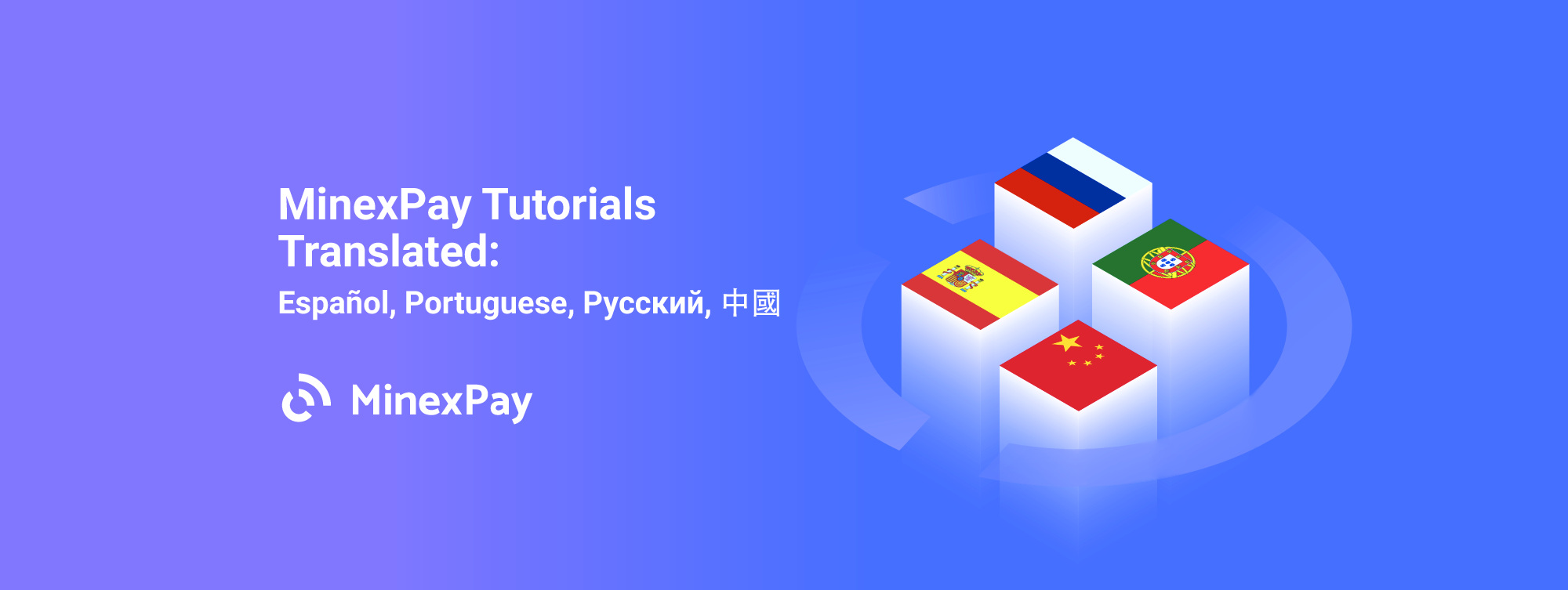 MinexPay Tutorials Translated:

Español, Portuguese, Русский, 中國

MinexPay